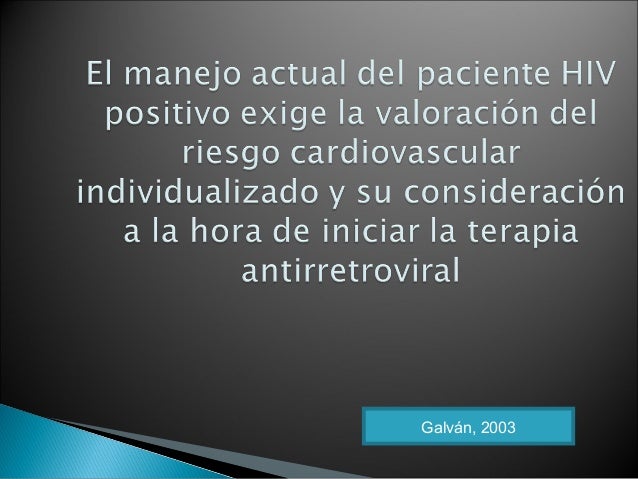 El manejo actual del paciente HIV positivo exige la valoración del riesgo cardiovascular individualizado y su consideración a la hora de iniciar la terapia antirretroviral

Galván, 2003